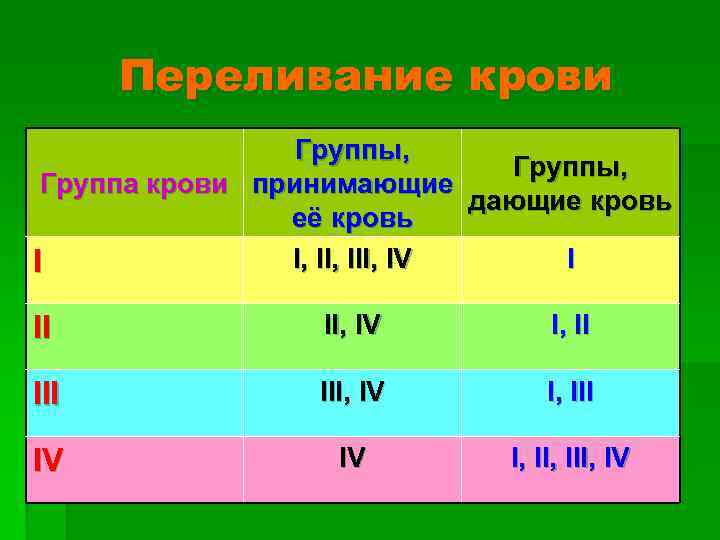 Переливание крови

| Группа крови | Группы, принимающие её кровь | Группы, дающие кровь |
|---|---|---|
| I | I, II, III, IV | I |
| II | II, IV | I, II |
| III | III, IV | I, III |
| IV | IV | I, II, III, IV |